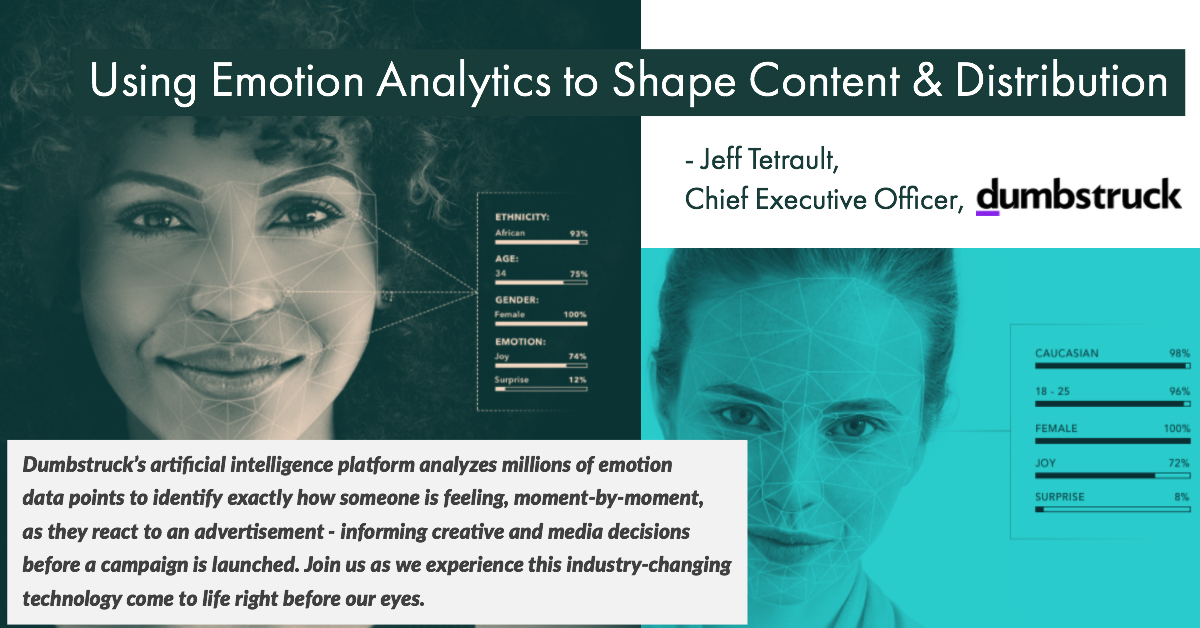 Using Emotion Analytics to Shape Content & Distribution

- Jeff Tetrault,
Chief Executive Officer, dumbstruck

ETHNICITY:
African 93%
AGE:
34 75%
GENDER:
Female 100%
EMOTION:
Joy 74%
Surprise 12%

CAUCASIAN 98%
18 - 25 96%
FEMALE 100%
JOY 72%
SURPRISE 8%

Dumbstruck's artificial intelligence platform analyzes millions of emotion data points to identify exactly how someone is feeling, moment-by-moment, as they react to an advertisement - informing creative and media decisions before a campaign is launched. Join us as we experience this industry-changing technology come to life right before our eyes.